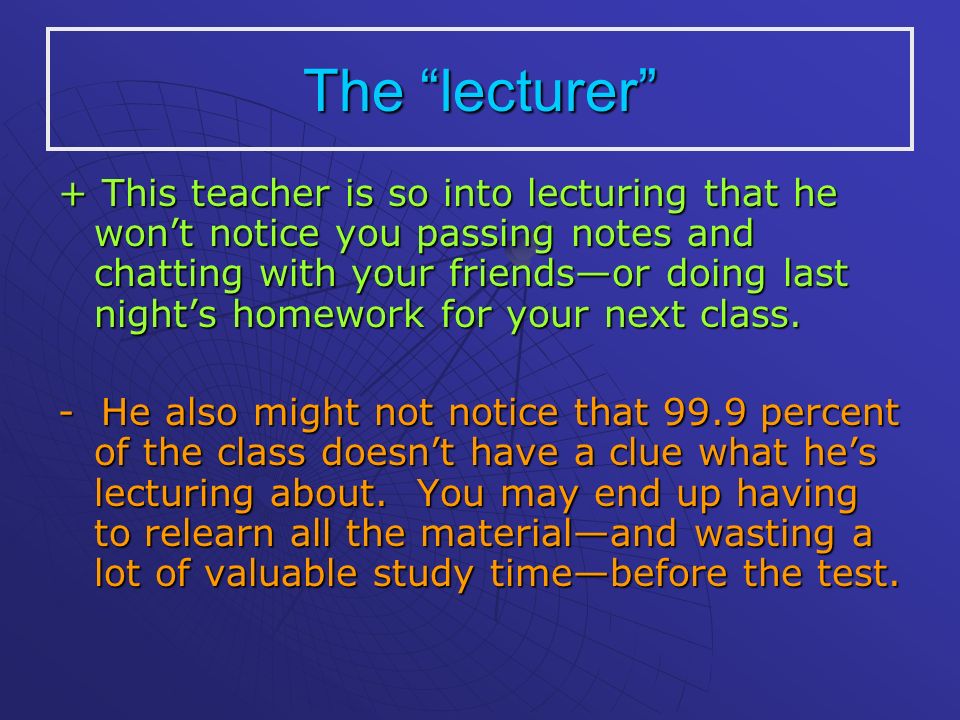 The “lecturer”

+ This teacher is so into lecturing that he won’t notice you passing notes and chatting with your friends—or doing last night’s homework for your next class.

- He also might not notice that 99.9 percent of the class doesn’t have a clue what he’s lecturing about. You may end up having to relearn all the material—and wasting a lot of valuable study time—before the test.